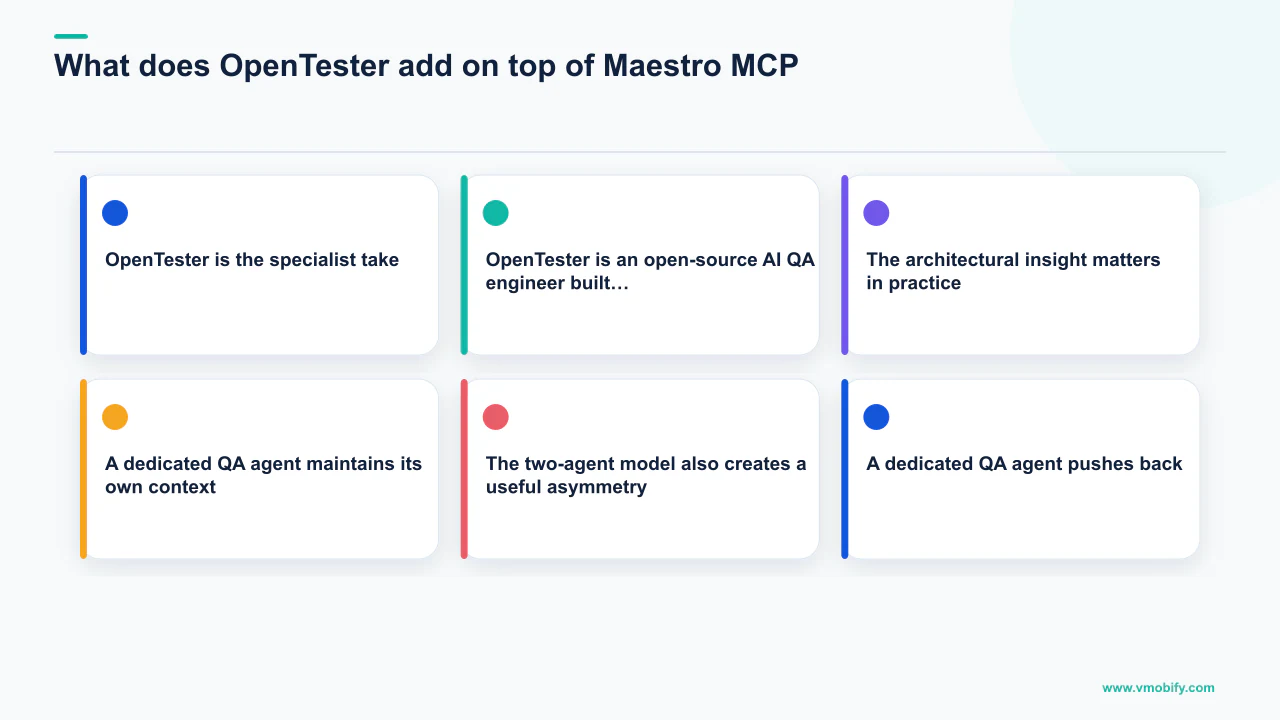 What does OpenTester add on top of Maestro MCP

OpenTester is the specialist take

OpenTester is an open-source AI QA engineer built…

The architectural insight matters in practice

A dedicated QA agent maintains its own context

The two-agent model also creates a useful asymmetry

A dedicated QA agent pushes back

www.vmobify.com